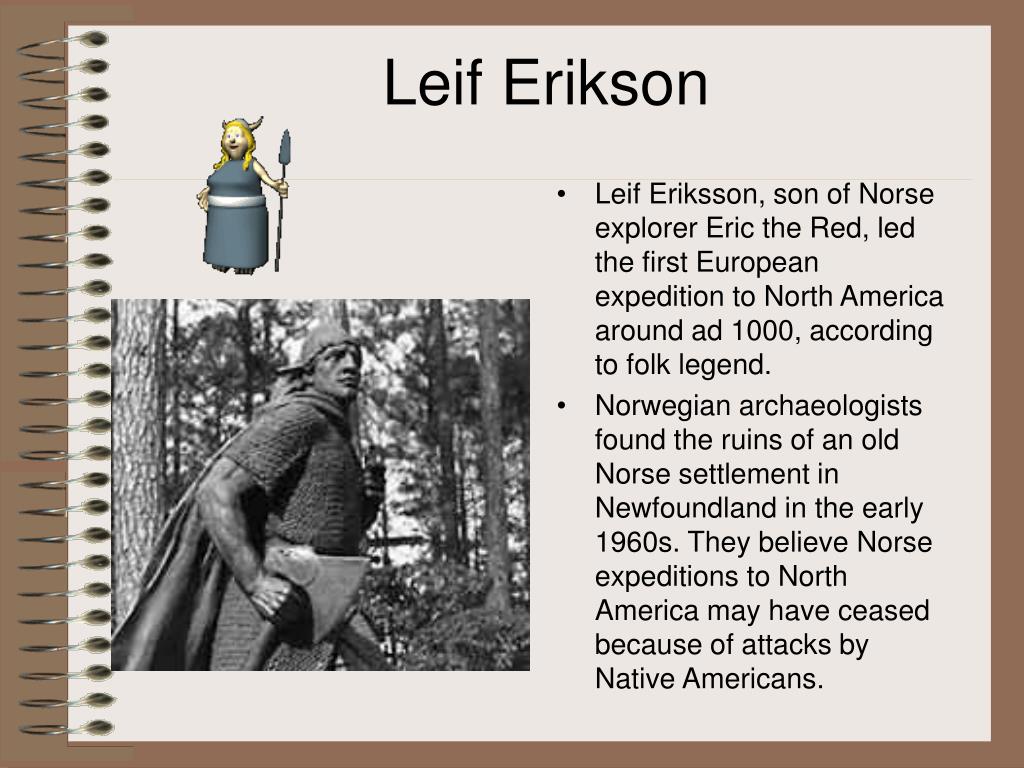 Leif Erikson

• Leif Eriksson, son of Norse explorer Eric the Red, led the first European expedition to North America around ad 1000, according to folk legend.

• Norwegian archaeologists found the ruins of an old Norse settlement in Newfoundland in the early 1960s. They believe Norse expeditions to North America may have ceased because of attacks by Native Americans.